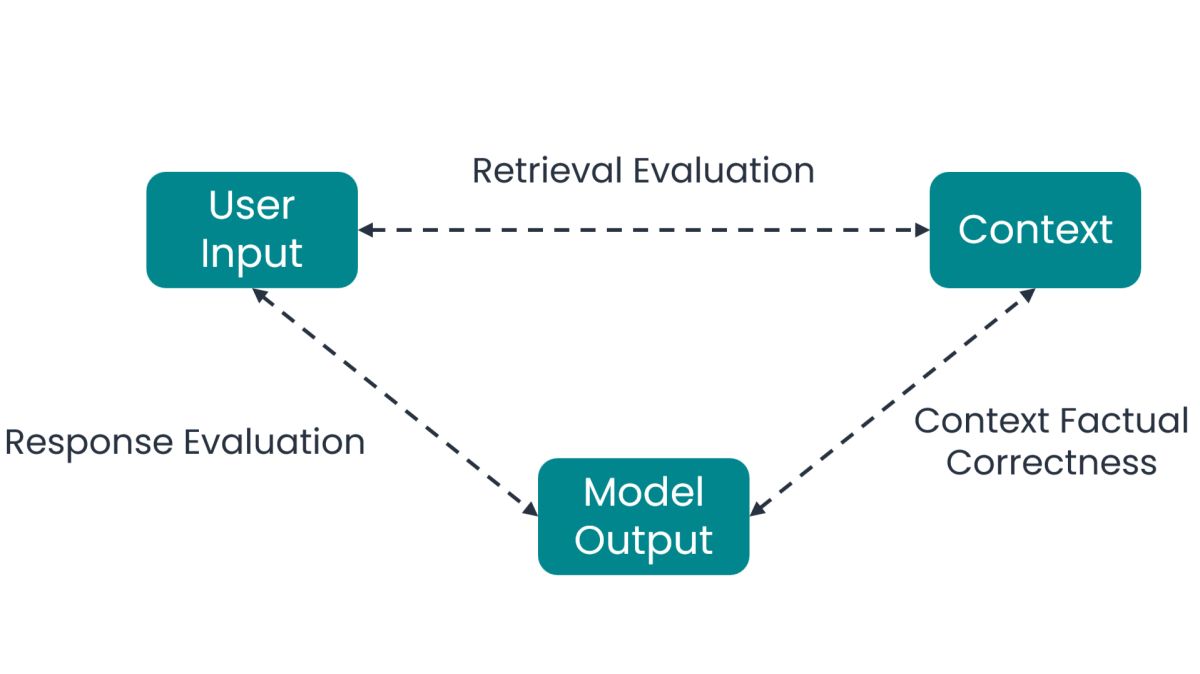 Retrieval Evaluation

User Input

Context

Response Evaluation

Context Factual Correctness

Model Output